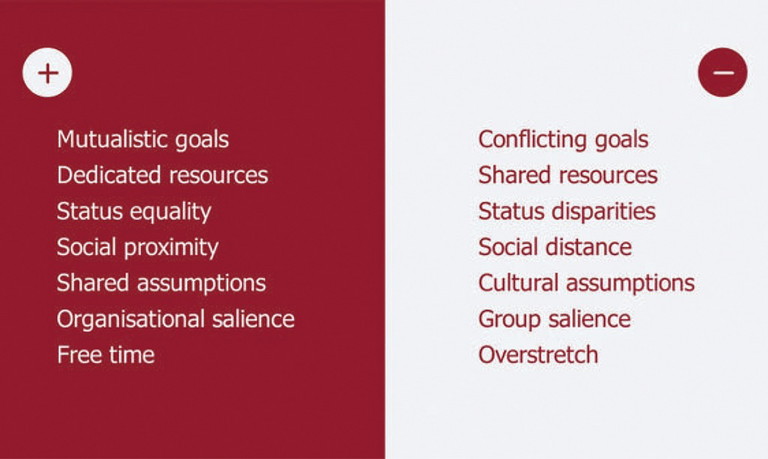 +

Mutualistic goals
Dedicated resources
Status equality
Social proximity
Shared assumptions
Organisational salience
Free time

−

Conflicting goals
Shared resources
Status disparities
Social distance
Cultural assumptions
Group salience
Overstretch